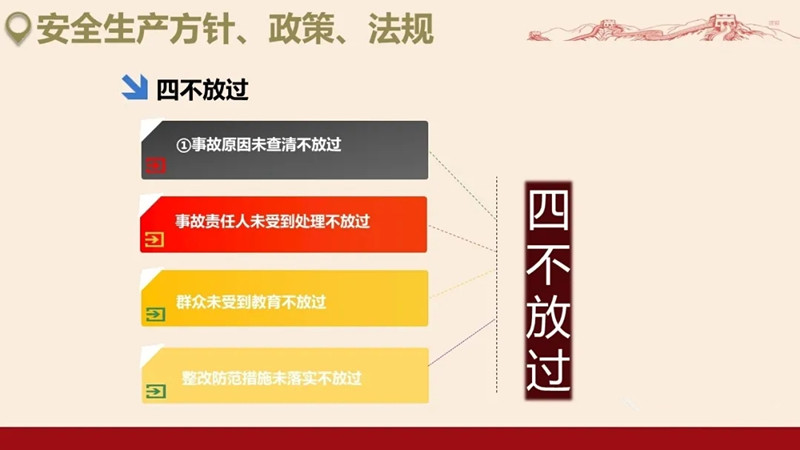 安全生产方针、政策、法规

四不放过

①事故原因未查清不放过

事故责任人未受到处理不放过

群众未受到教育不放过

整改防范措施未落实不放过

四不放过